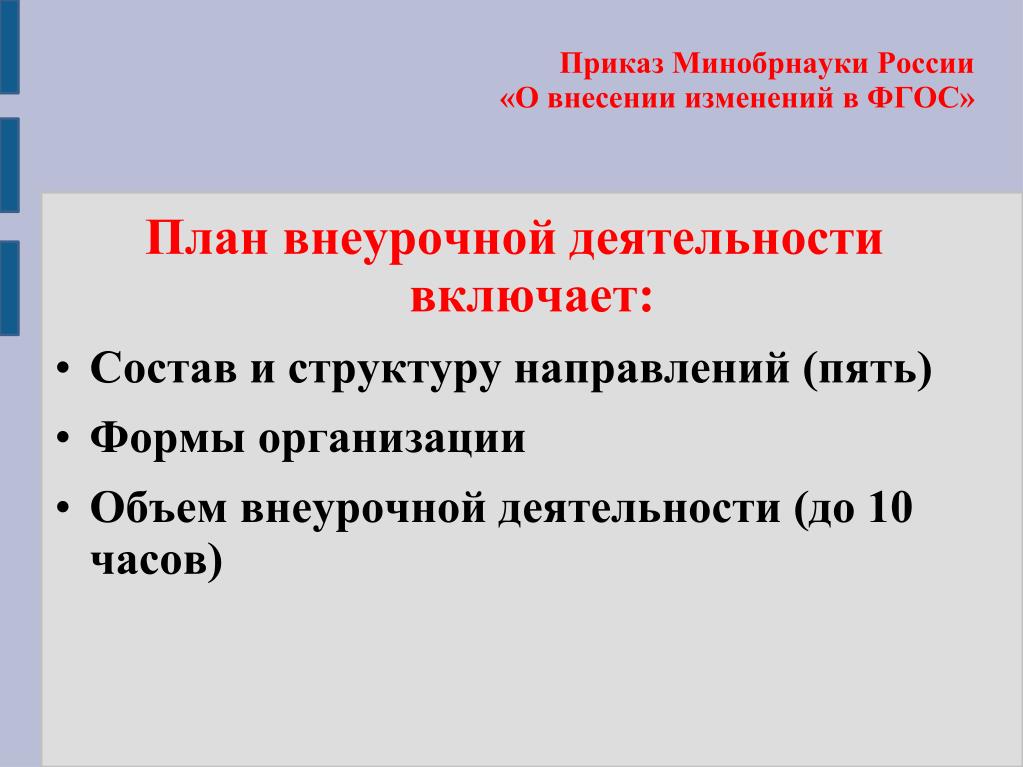 Приказ Минобрнауки России
«О внесении изменений в ФГОС»

План внеурочной деятельности включает:

• Состав и структуру направлений (пять)
• Формы организации
• Объем внеурочной деятельности (до 10 часов)